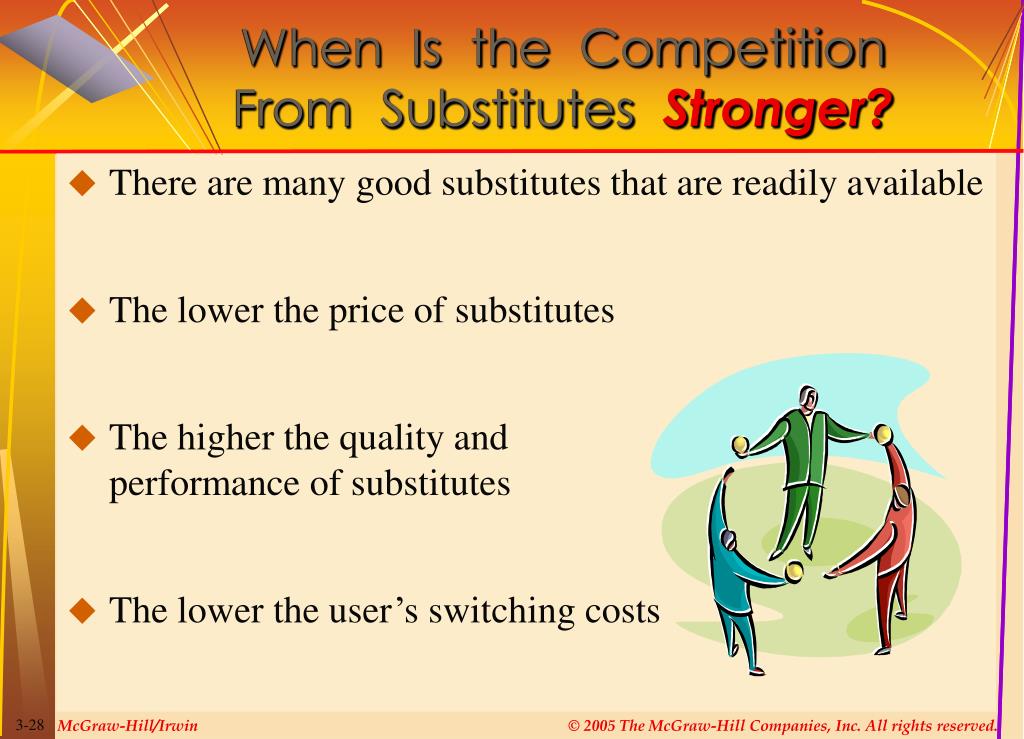 When Is the Competition From Substitutes Stronger?

◆ There are many good substitutes that are readily available

◆ The lower the price of substitutes

◆ The higher the quality and performance of substitutes

◆ The lower the user's switching costs

3-28 McGraw-Hill/Irwin © 2005 The McGraw-Hill Companies, Inc. All rights reserved.